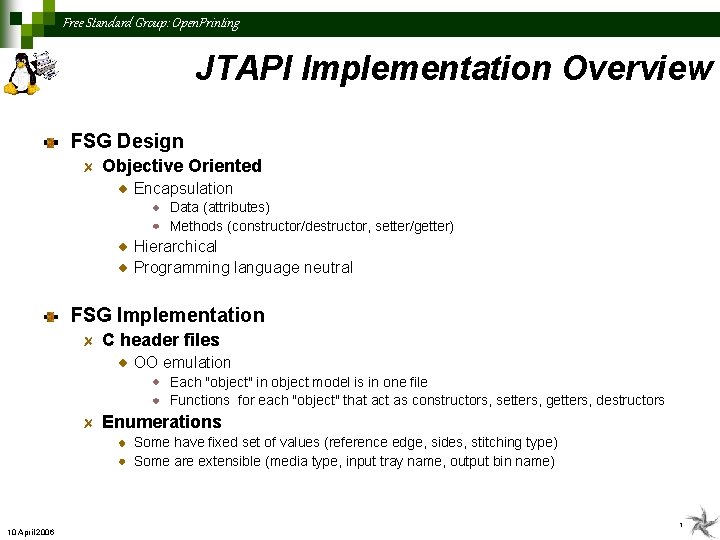 Free Standard Group: OpenPrinting

JTAPI Implementation Overview

FSG Design
Objective Oriented
Encapsulation
Data (attributes)
Methods (constructor/destructor, setter/getter)
Hierarchical
Programming language neutral

FSG Implementation
C header files
OO emulation
Each "object" in object model is in one file
Functions for each "object" that act as constructors, setters, getters, destructors
Enumerations
Some have fixed set of values (reference edge, sides, stitching type)
Some are extensible (media type, input tray name, output bin name)

10 April 2006

1